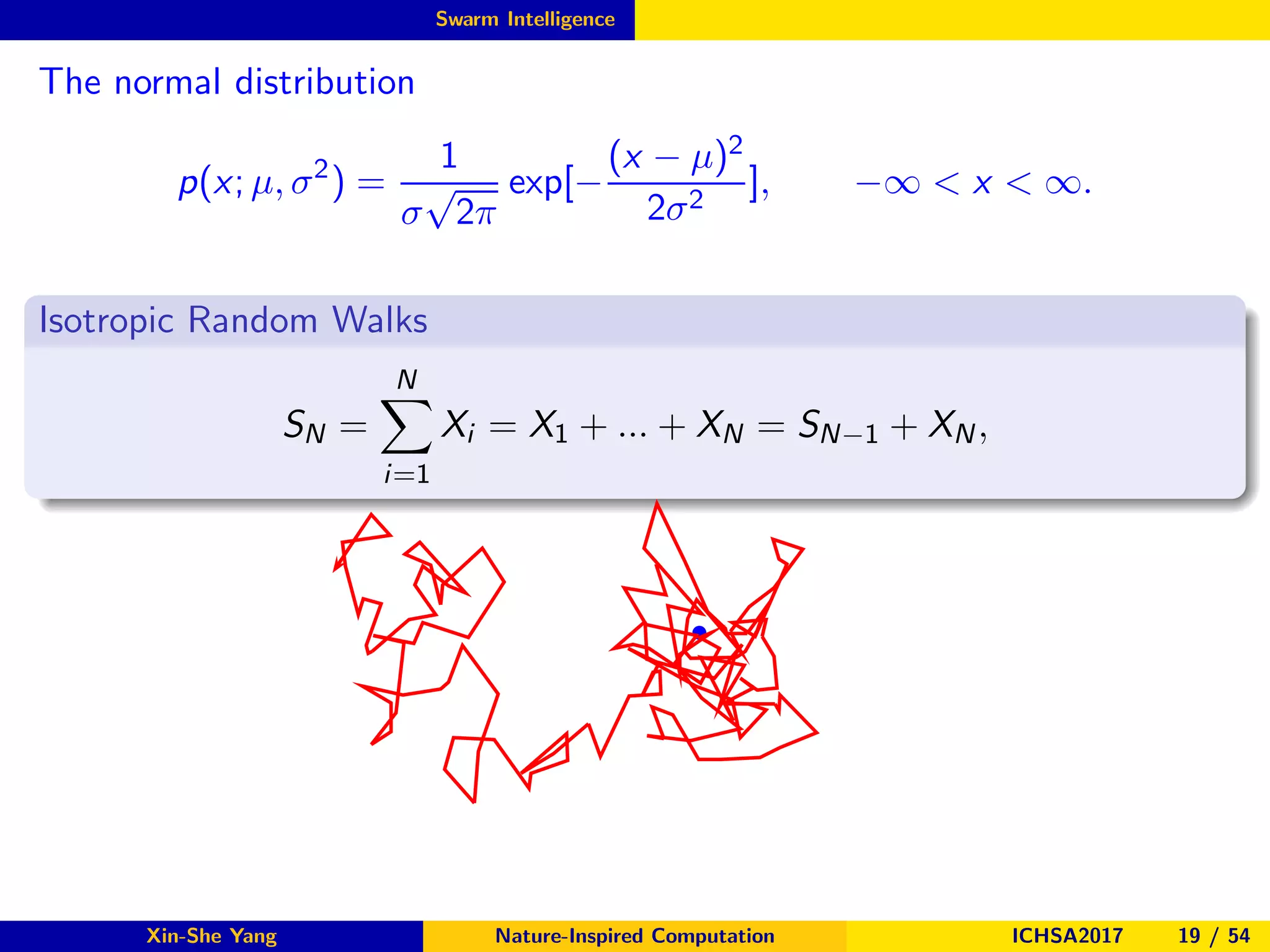 Swarm Intelligence

The normal distribution

$p(x; \mu, \sigma^2) = \frac{1}{\sigma\sqrt{2\pi}} \exp[-\frac{(x-\mu)^2}{2\sigma^2}], \qquad -\infty < x < \infty.$

Isotropic Random Walks

$S_N = \sum_{i=1}^{N} X_i = X_1 + ... + X_N = S_{N-1} + X_N,$

Xin-She Yang
Nature-Inspired Computation
ICHSA2017
19 / 54